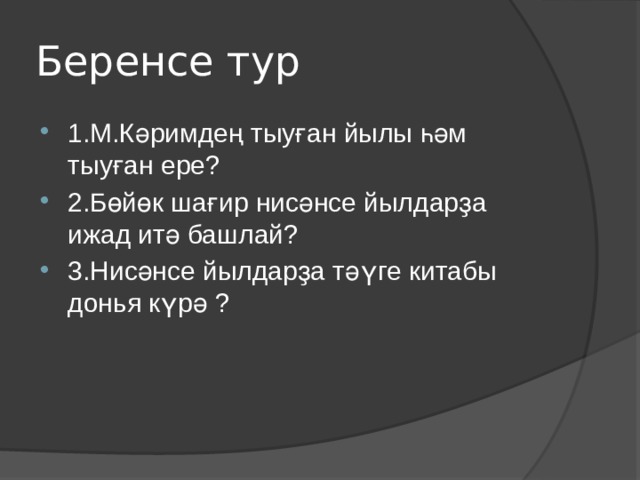 Беренсе тур

1.М.Кәримдең тыуған йылы һәм тыуған ере?

2.Бөйөк шағир нисәнсе йылдарҙа ижад итә башлай?

3.Нисәнсе йылдарҙа тәүге китабы донья күрә ?